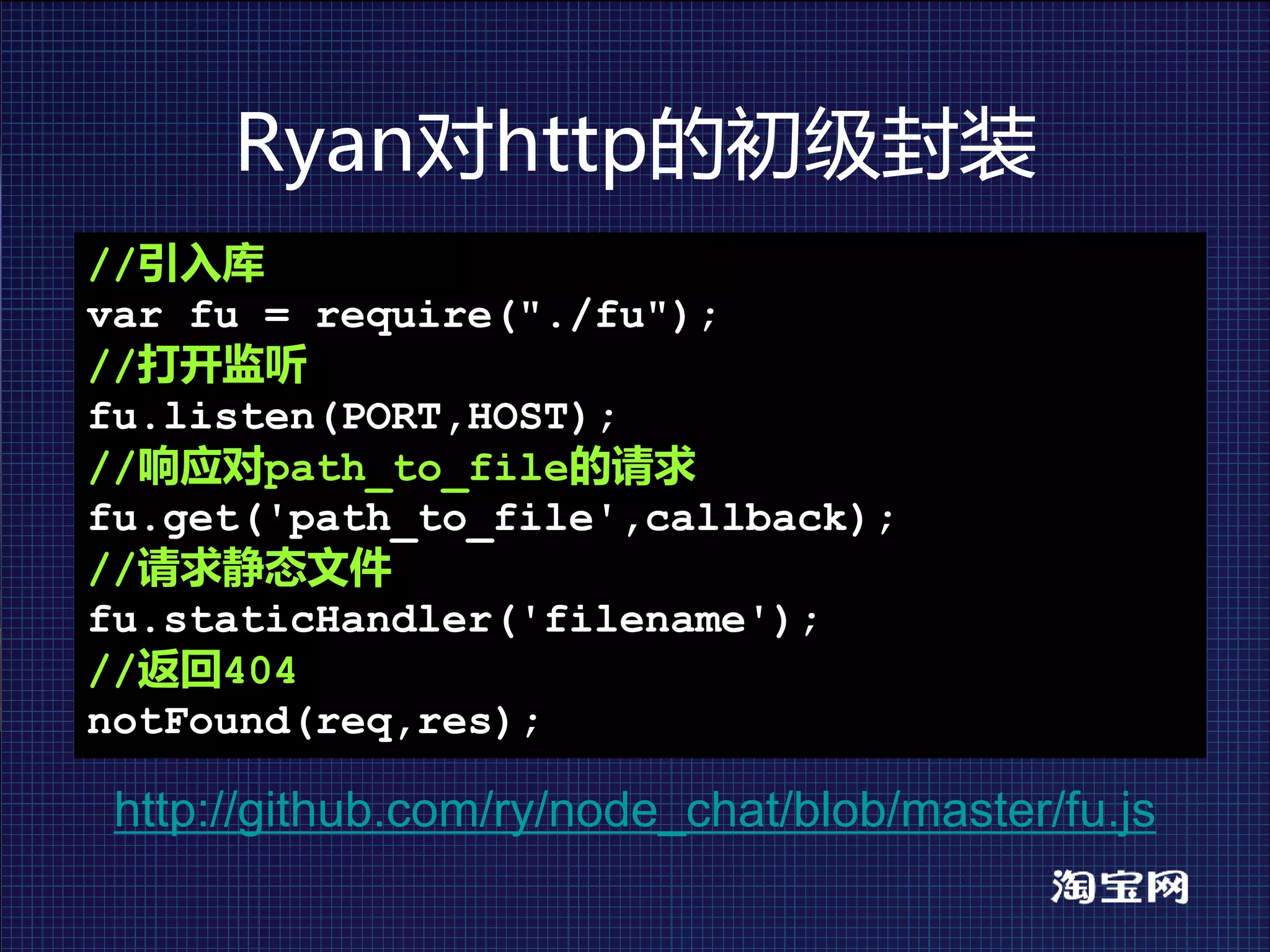 Ryan对http的初级封装

//引入库
var fu = require("./fu");
//打开监听
fu.listen(PORT,HOST);
//响应对path_to_file的请求
fu.get('path_to_file',callback);
//请求静态文件
fu.staticHandler('filename');
//返回404
notFound(req,res);

http://github.com/ry/node_chat/blob/master/fu.js

淘宝网